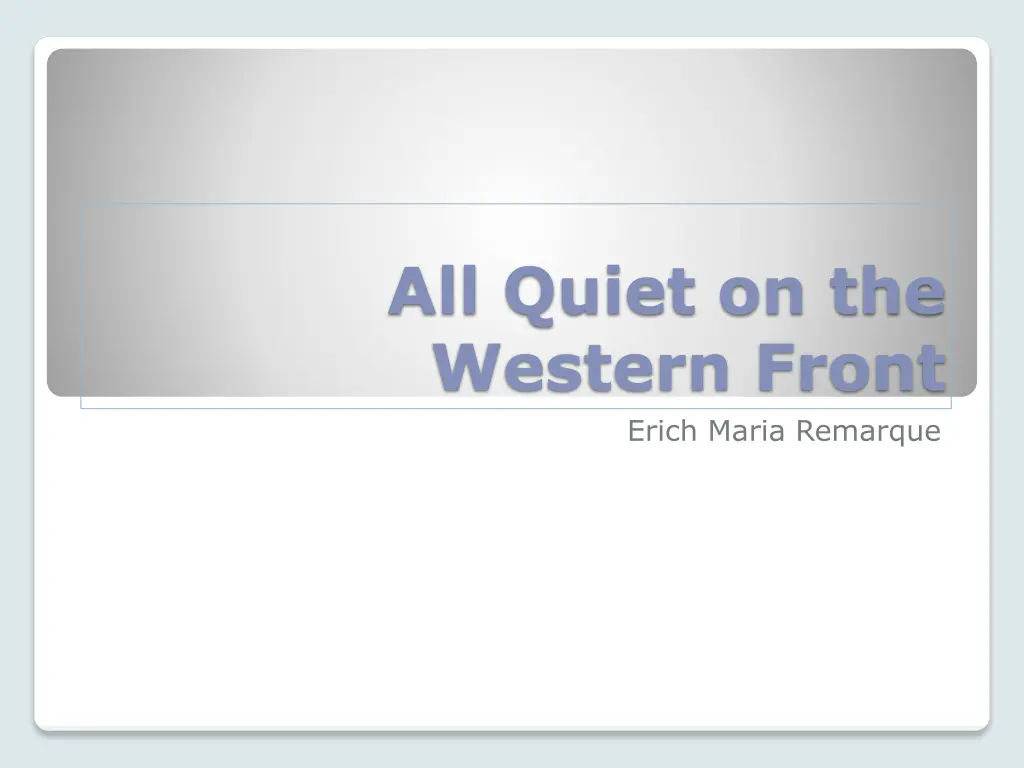 All Quiet on the Western Front

Erich Maria Remarque